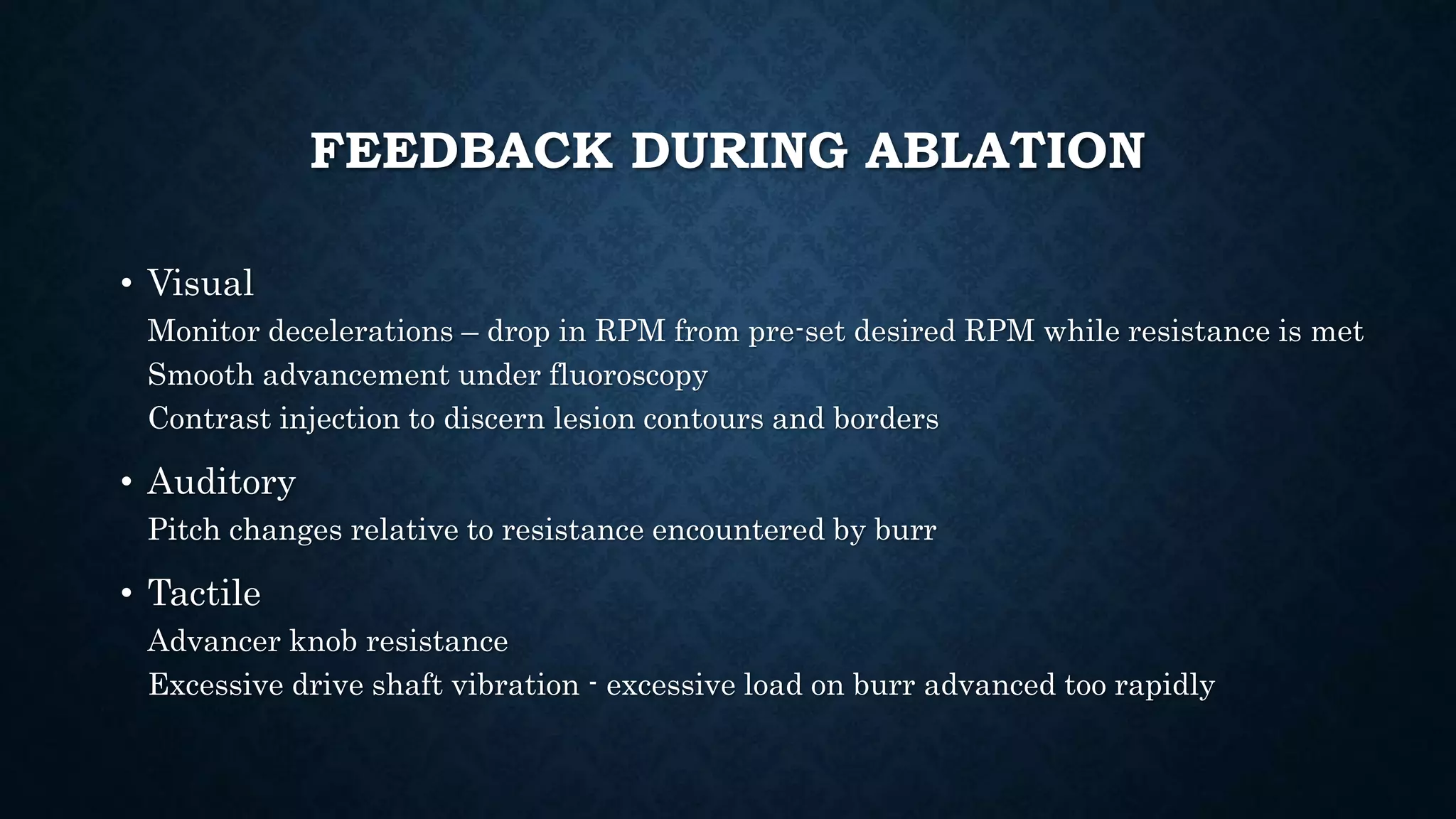 FEEDBACK DURING ABLATION

• Visual

Monitor decelerations – drop in RPM from pre-set desired RPM while resistance is met

Smooth advancement under fluoroscopy

Contrast injection to discern lesion contours and borders

• Auditory

Pitch changes relative to resistance encountered by burr

• Tactile

Advancer knob resistance

Excessive drive shaft vibration - excessive load on burr advanced too rapidly